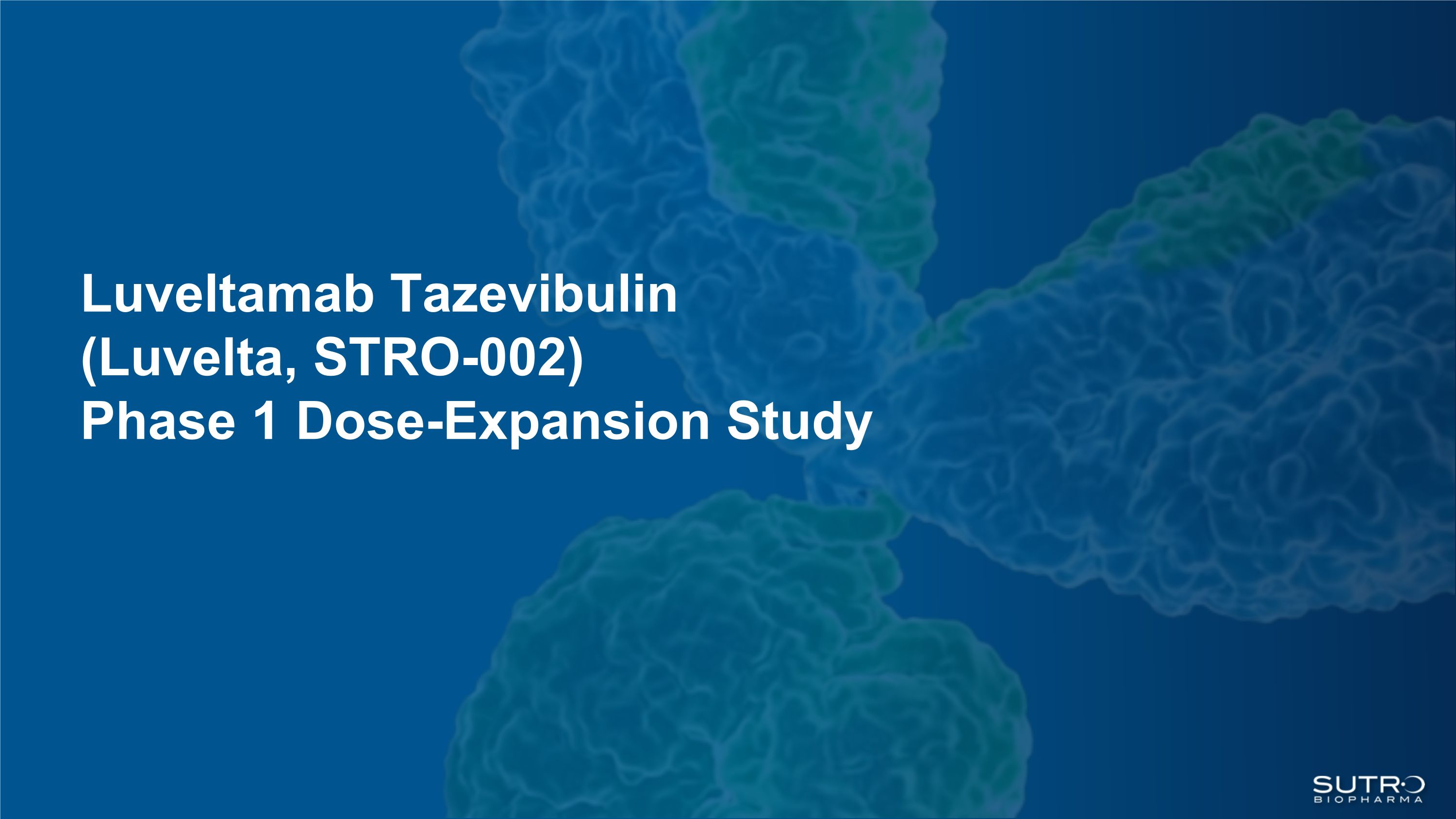 Luveltamab Tazevibulin
(Luvelta, STRO-002)
Phase 1 Dose-Expansion Study

SUTRO
BIOPHARMA